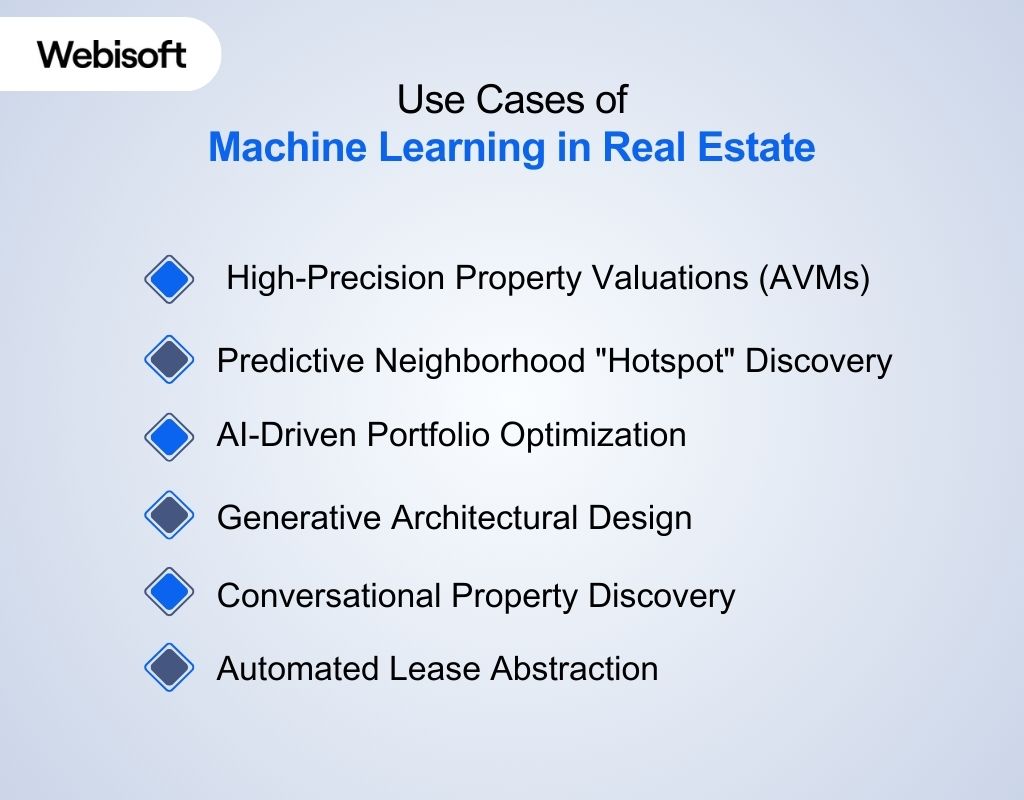 Webisoft

Use Cases of
Machine Learning in Real Estate

High-Precision Property Valuations (AVMs)

Predictive Neighborhood "Hotspot" Discovery

AI-Driven Portfolio Optimization

Generative Architectural Design

Conversational Property Discovery

Automated Lease Abstraction